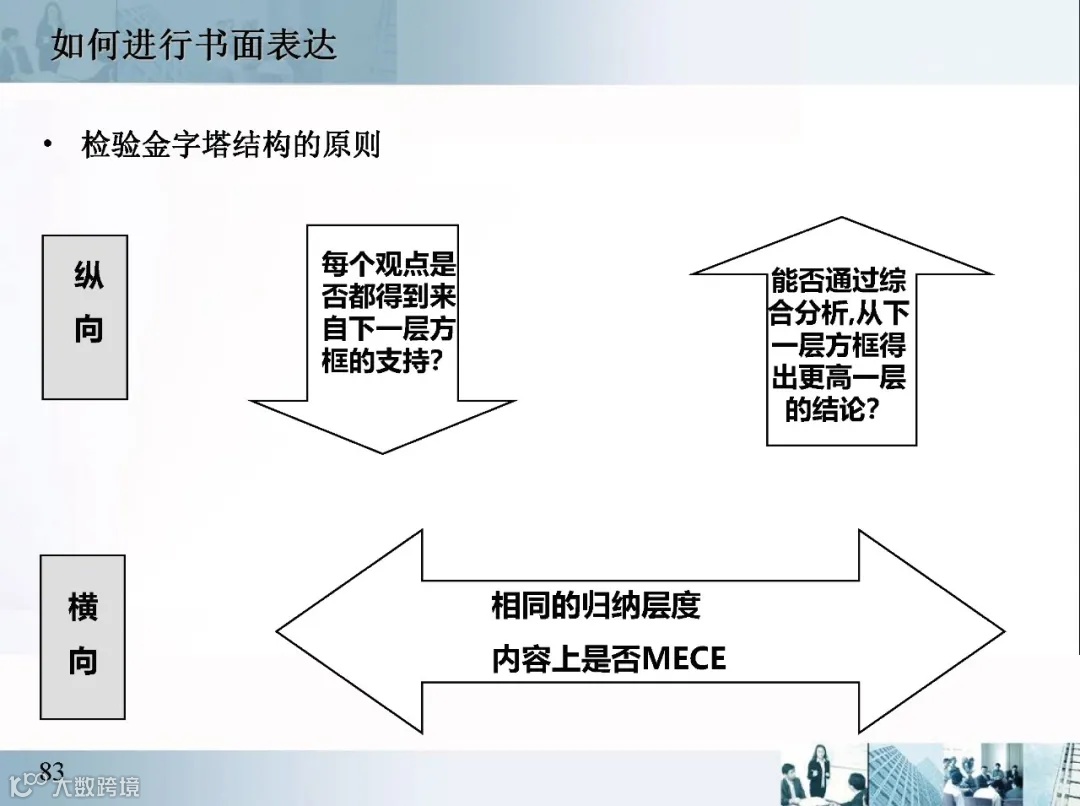 如何进行书面表达

• 检验金字塔结构的原则

纵向

每个观点是否都得到来自下一层方框的支持?

能否通过综合分析,从下一层方框得出更高一层的结论?

横向

相同的归纳层度

内容上是否MECE

83

大数跨境